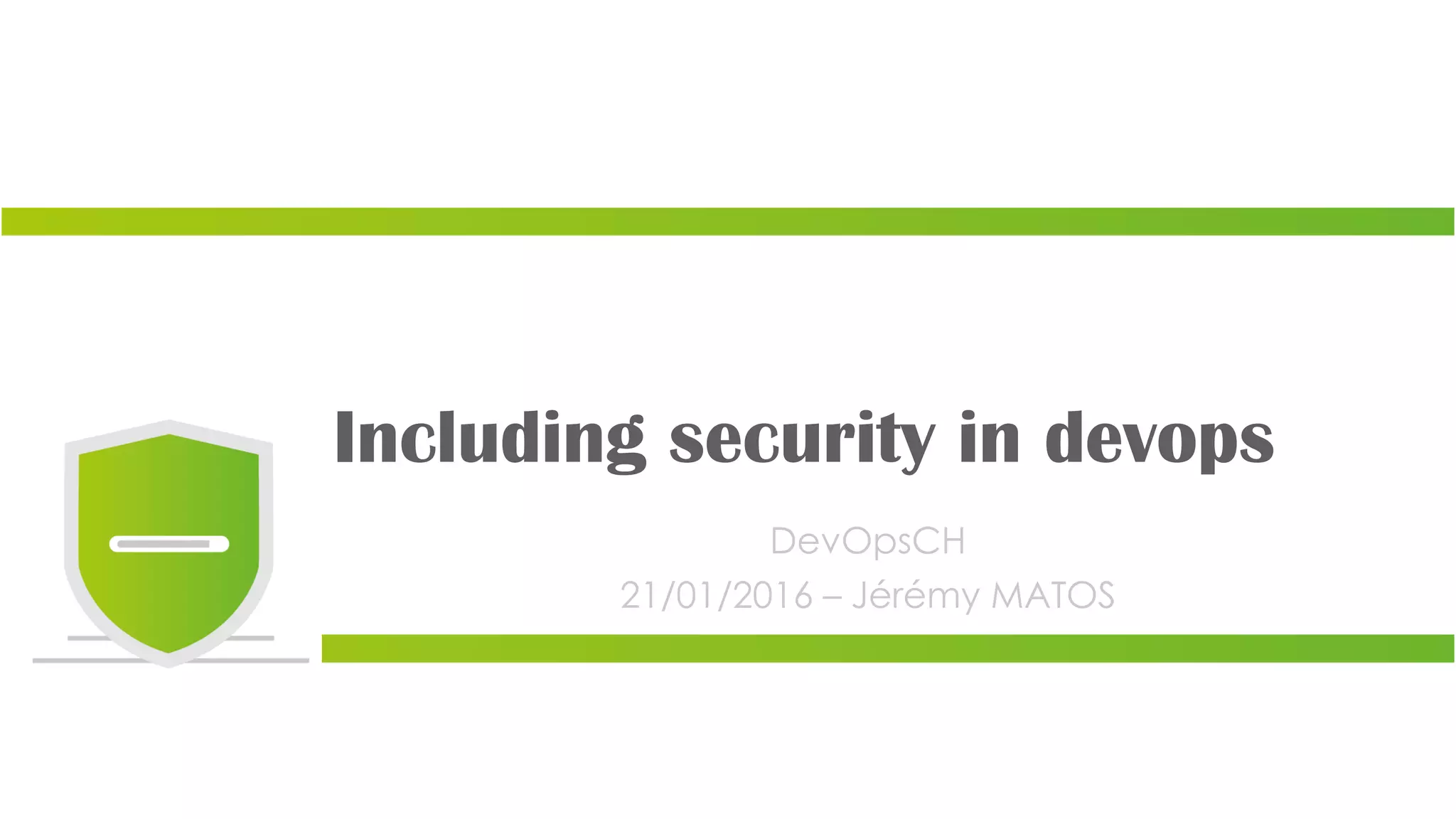 Including security in devops

DevOpsCH
21/01/2016 – Jérémy MATOS